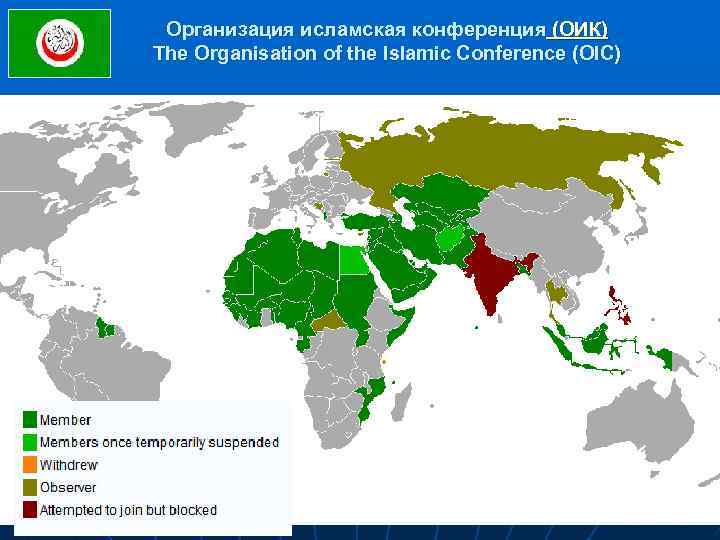 Организация исламская конференция (ОИК)
The Organisation of the Islamic Conference (OIC)

Member
Members once temporarily suspended
Withdrew
Observer
Attempted to join but blocked